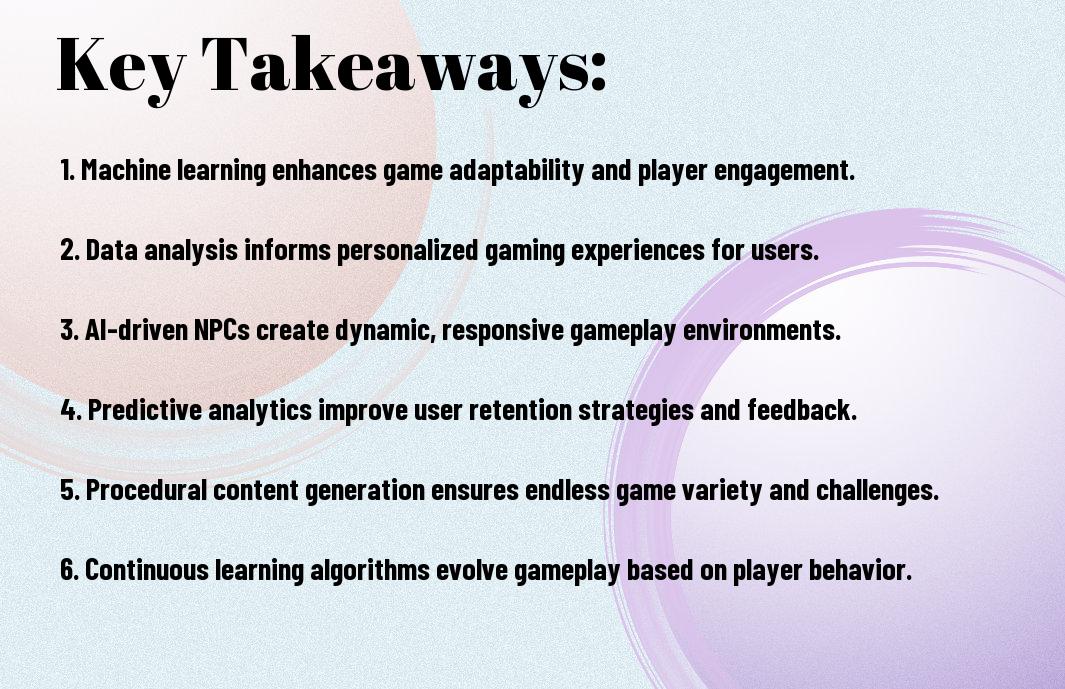 Key Takeaways:

1. Machine learning enhances game adaptability and player engagement.

2. Data analysis informs personalized gaming experiences for users.

3. AI-driven NPCs create dynamic, responsive gameplay environments.

4. Predictive analytics improve user retention strategies and feedback.

5. Procedural content generation ensures endless game variety and challenges.

6. Continuous learning algorithms evolve gameplay based on player behavior.